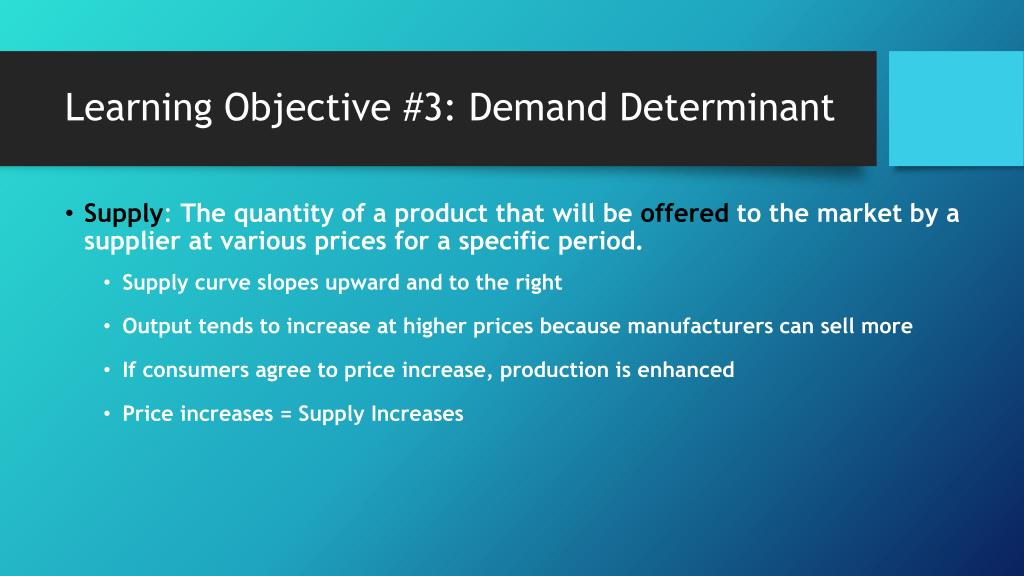 Learning Objective #3: Demand Determinant

• Supply: The quantity of a product that will be offered to the market by a supplier at various prices for a specific period.

• Supply curve slopes upward and to the right

• Output tends to increase at higher prices because manufacturers can sell more

• If consumers agree to price increase, production is enhanced

• Price increases = Supply Increases